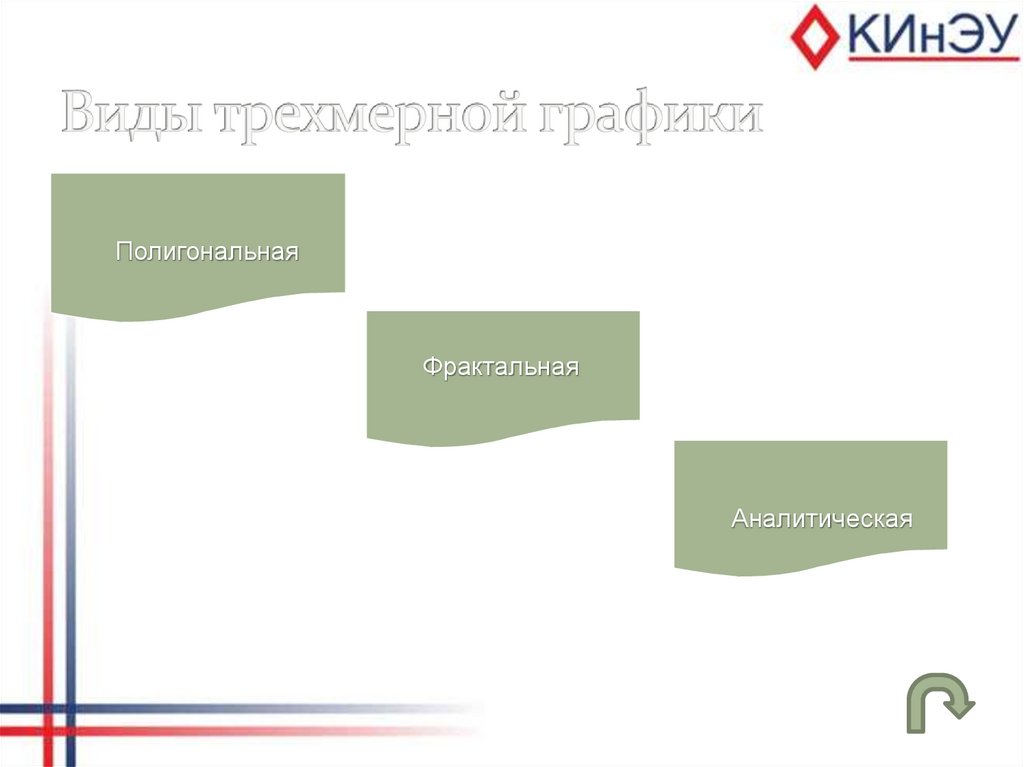 КИнЭУ

Виды трехмерной графики

Полигональная

Фрактальная

Аналитическая